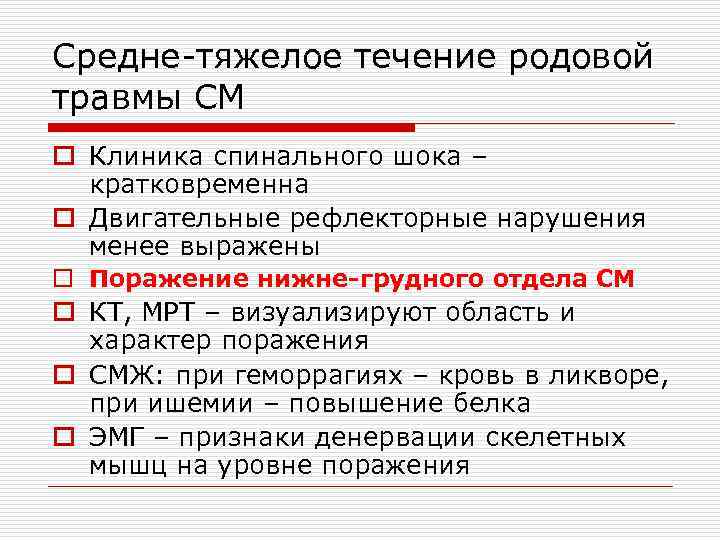 Средне-тяжелое течение родовой травмы СМ

Клиника спинального шока – кратковременна

Двигательные рефлекторные нарушения менее выражены

Поражение нижне-грудного отдела СМ

КТ, МРТ – визуализируют область и характер поражения

СМЖ: при геморрагиях – кровь в ликворе, при ишемии – повышение белка

ЭМГ – признаки денервации скелетных мышц на уровне поражения